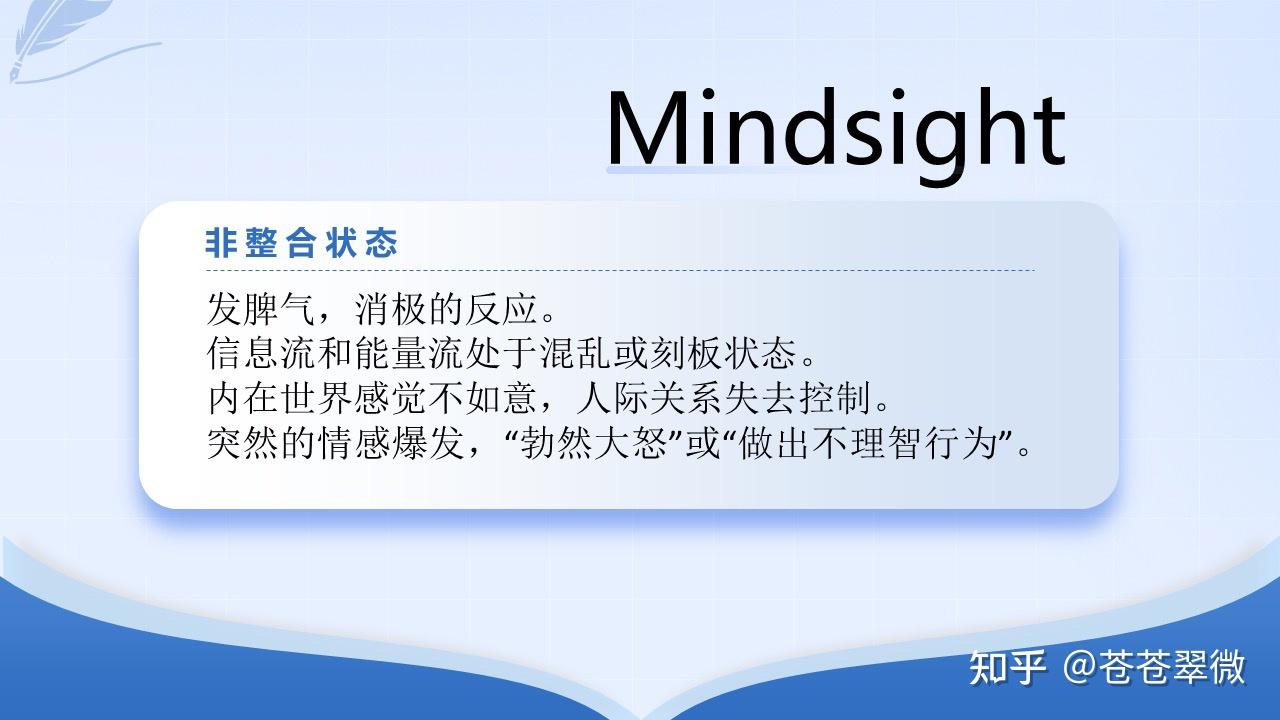 Mindsight

非整合状态

发脾气，消极的反应。
信息流和能量流处于混乱或刻板状态。
内在世界感觉不如意，人际关系失去控制。
突然的情感爆发，“勃然大怒”或“做出不理智行为”。

知乎 @苍苍翠微